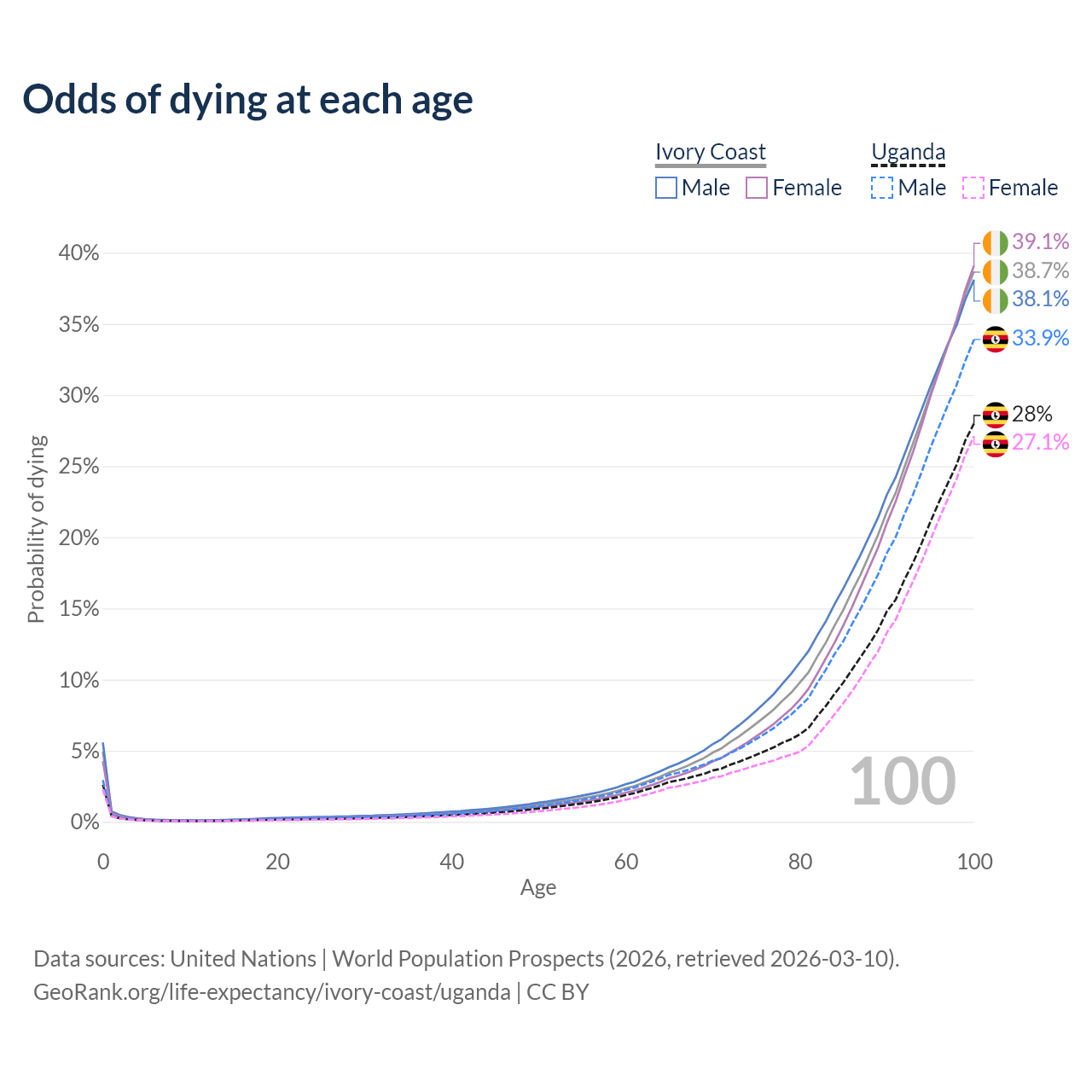 Odds of dying at each age

Ivory Coast
Male Female

Uganda
Male Female

40%
35%
30%
25%
20%
15%
10%
5%
0%

Probability of dying

39.1%
38.7%
38.1%
33.9%
28%
27.1%

100

0
20
40
60
80
100
Age

Data sources: United Nations | World Population Prospects (2026, retrieved 2026-03-10).
GeoRank.org/life-expectancy/ivory-coast/uganda | CC BY